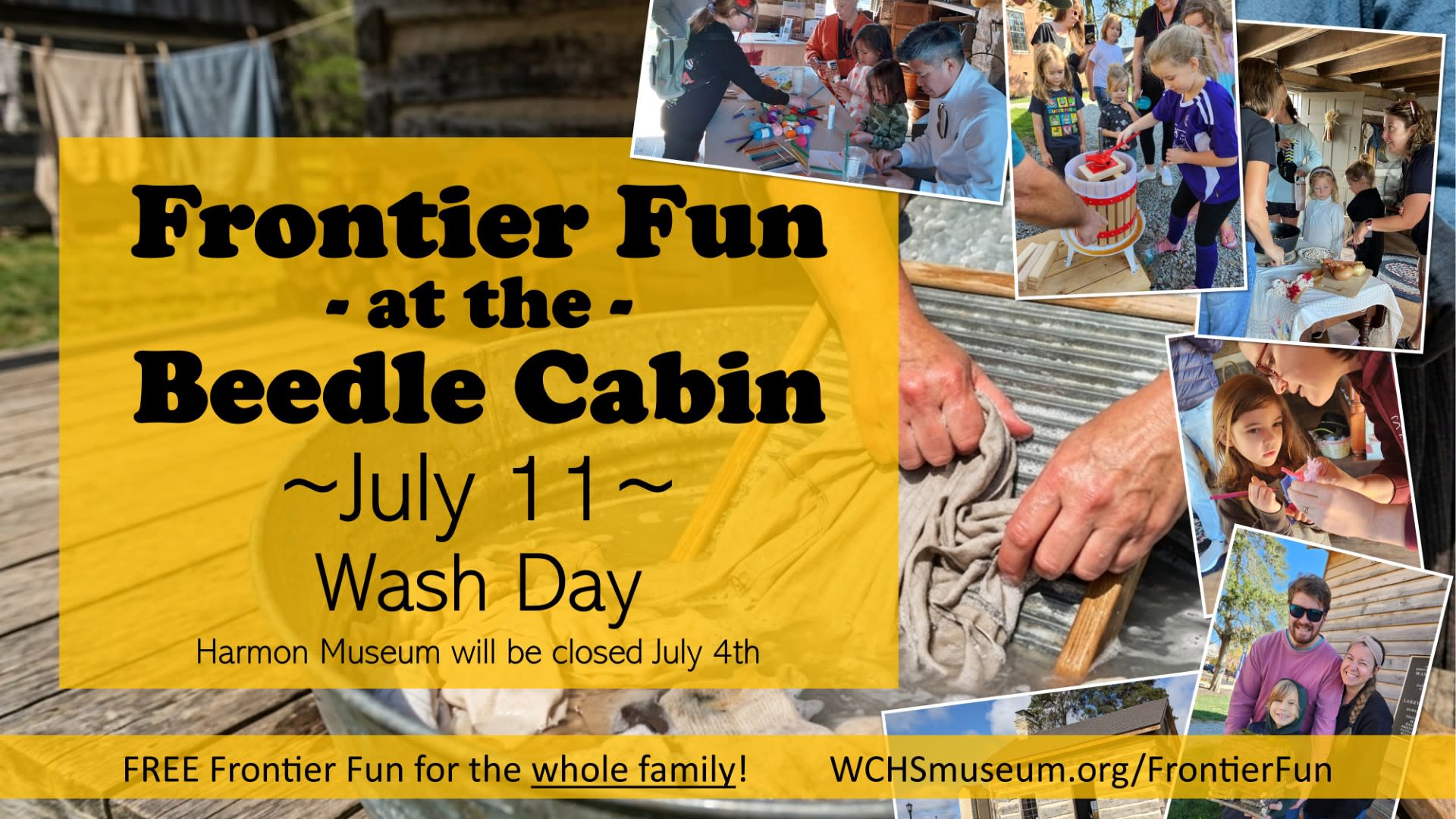 Frontier Fun
- at the -
Beedle Cabin

~July 11~
Wash Day

Harmon Museum will be closed July 4th

FREE Frontier Fun for the whole family!

WCHSmuseum.org/FrontierFun